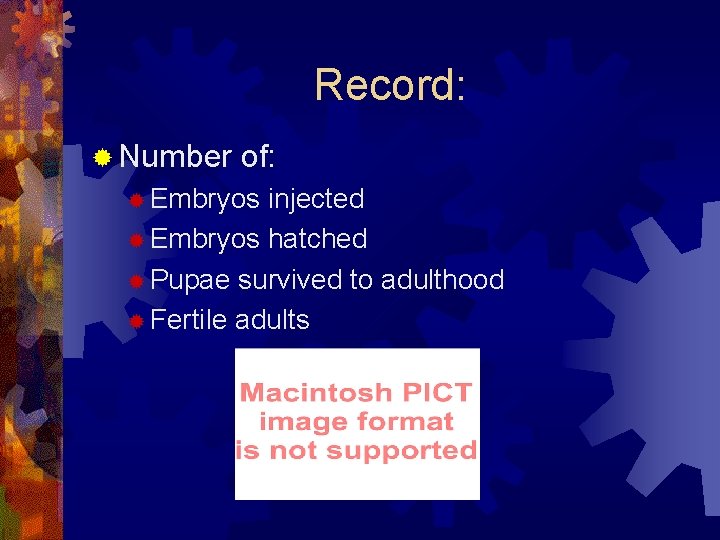 Record:

Number of:

Embryos injected

Embryos hatched

Pupae survived to adulthood

Fertile adults

Macintosh PICT image format is not supported